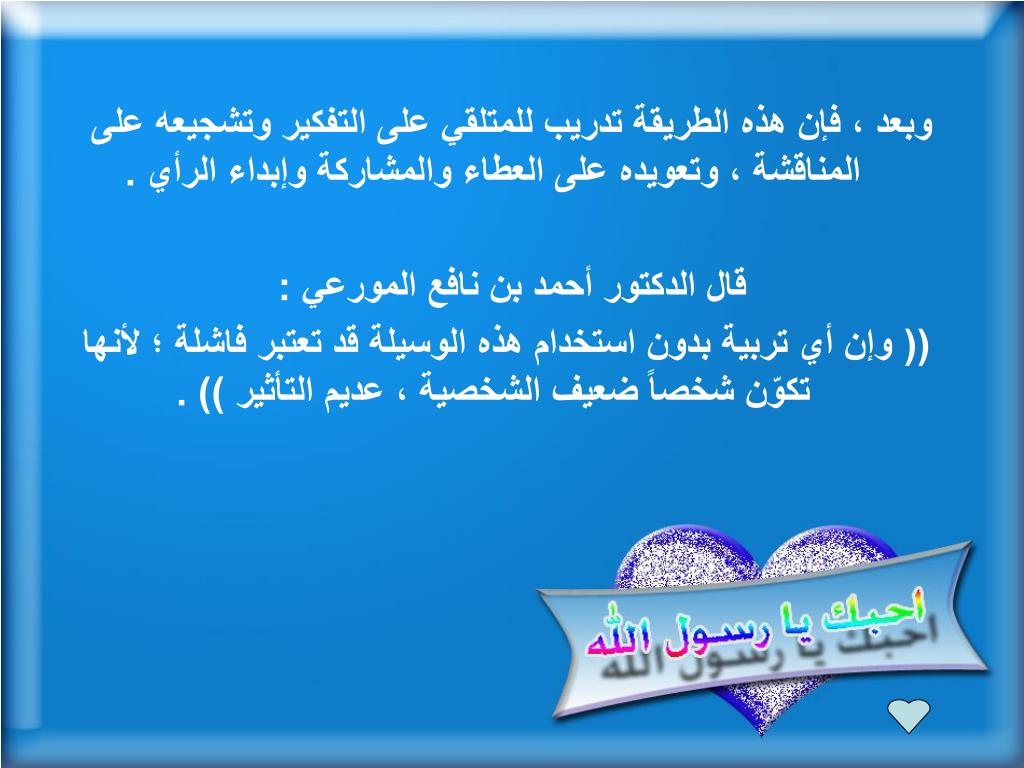 وبعد ، فإن هذه الطريقة تدريب للمتلقي على التفكير وتشجيعه على المناقشة ، وتعويده على العطاء والمشاركة وإبداء الرأي .

قال الدكتور أحمد بن نافع المورعي :
(( وإن أي تربية بدون استخدام هذه الوسيلة قد تعتبر فاشلة ؛ لأنها تكوّن شخصاً ضعيف الشخصية ، عديم التأثير )) .

احبك يا رسول الله